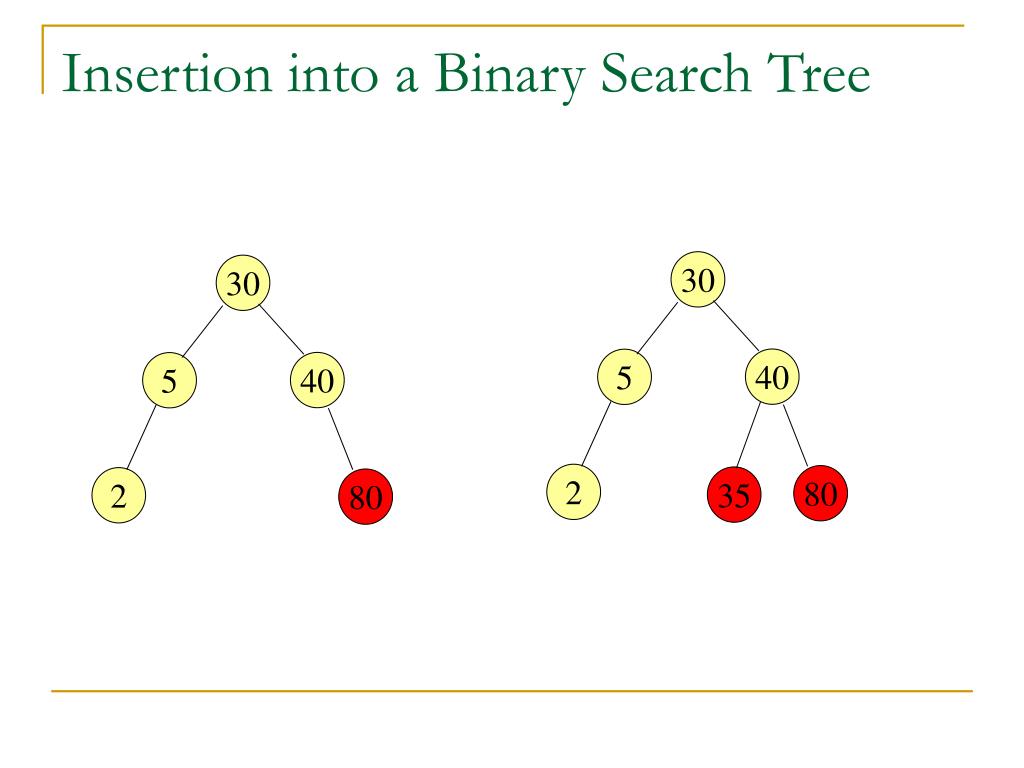 Insertion into a Binary Search Tree

30
5
40
2
80

30
5
40
2
35
80